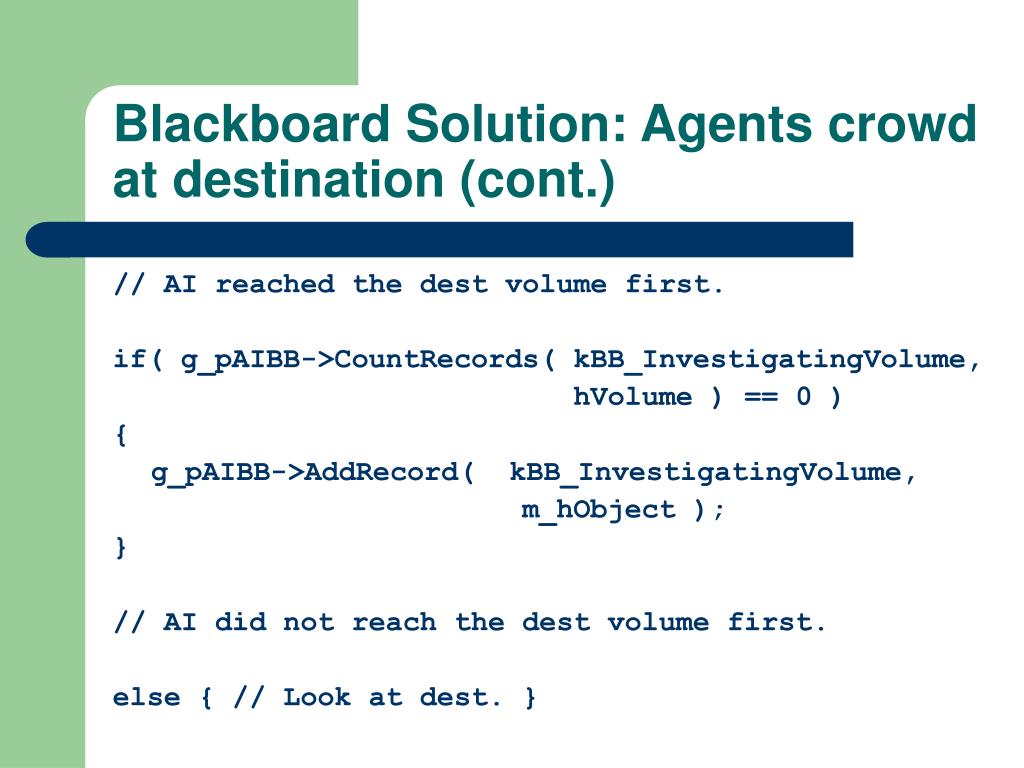 Blackboard Solution: Agents crowd at destination (cont.)

// AI reached the dest volume first.

if( g_pAIBB->CountRecords( kBB_InvestigatingVolume,
                                hVolume ) == 0 )
{
  g_pAIBB->AddRecord(  kBB_InvestigatingVolume,
                          m_hObject );
}

// AI did not reach the dest volume first.

else { // Look at dest. }